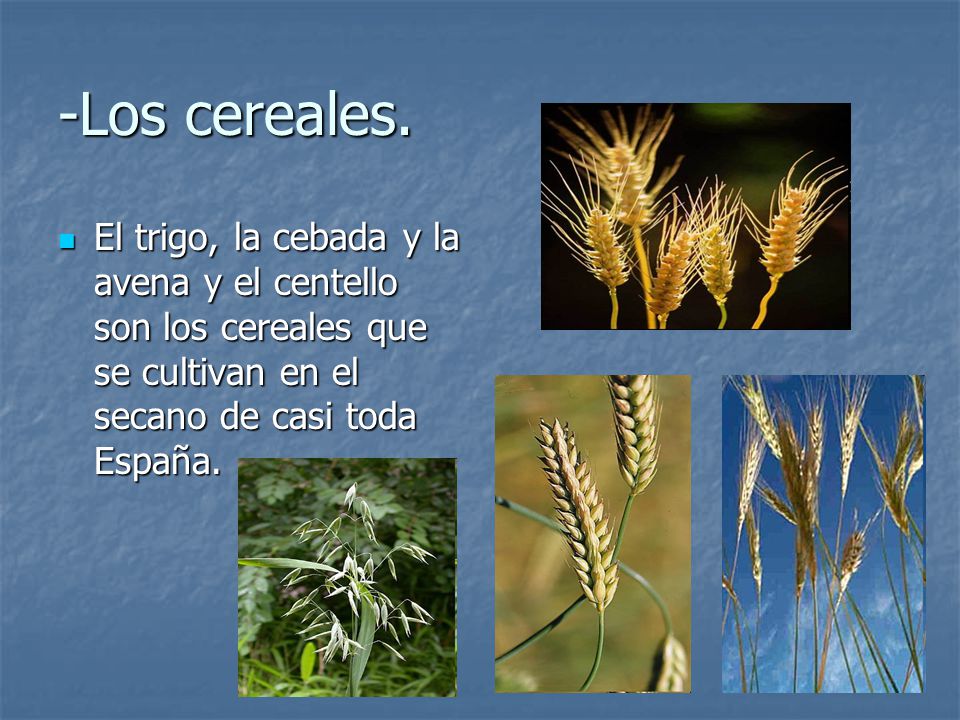 -Los cereales.

El trigo, la cebada y la avena y el centello son los cereales que se cultivan en el secano de casi toda España.